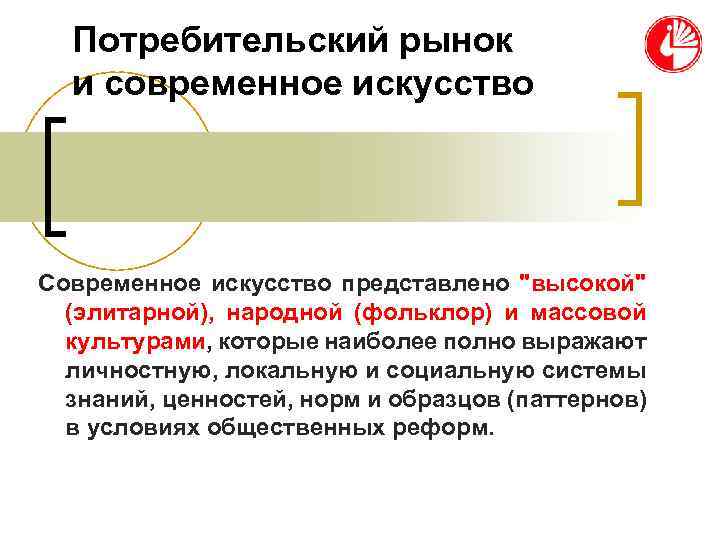 Потребительский рынок и современное искусство

Современное искусство представлено "высокой" (элитарной), народной (фольклор) и массовой культурами, которые наиболее полно выражают личностную, локальную и социальную системы знаний, ценностей, норм и образцов (паттернов) в условиях общественных реформ.